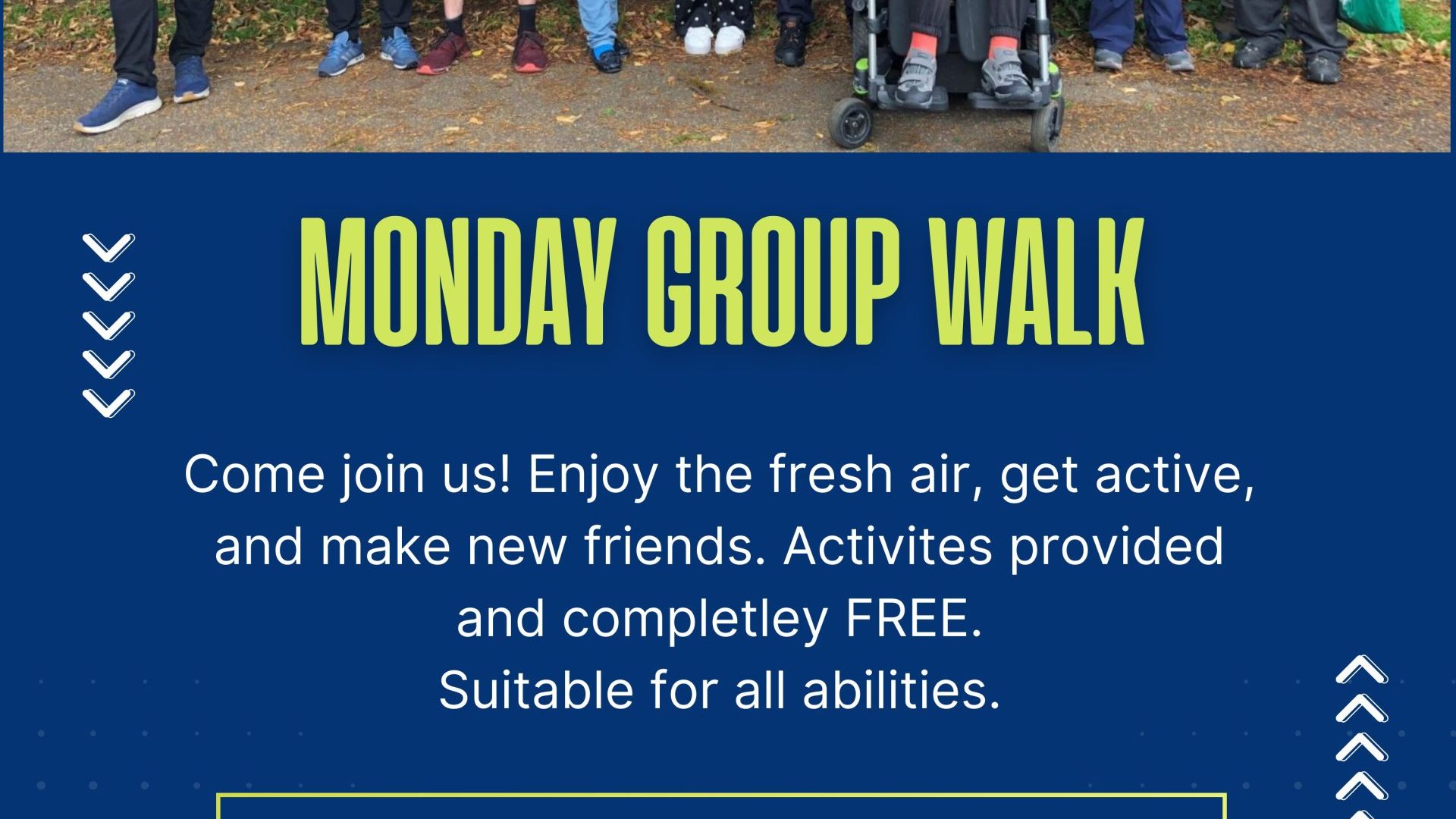 MONDAY GROUP WALK

Come join us! Enjoy the fresh air, get active, and make new friends. Activites provided and completley FREE.
Suitable for all abilities.